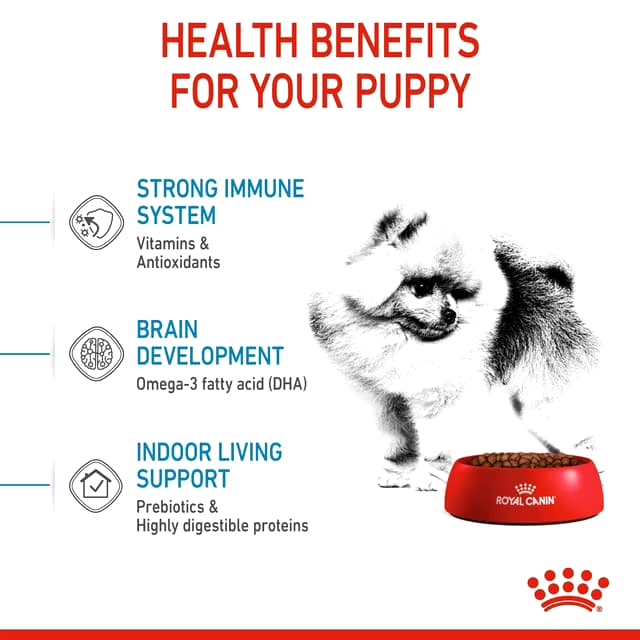 HEALTH BENEFITS FOR YOUR PUPPY

STRONG IMMUNE SYSTEM
Vitamins & Antioxidants

BRAIN DEVELOPMENT
Omega-3 fatty acid (DHA)

INDOOR LIVING SUPPORT
Prebiotics & Highly digestible proteins

ROYAL CANIN